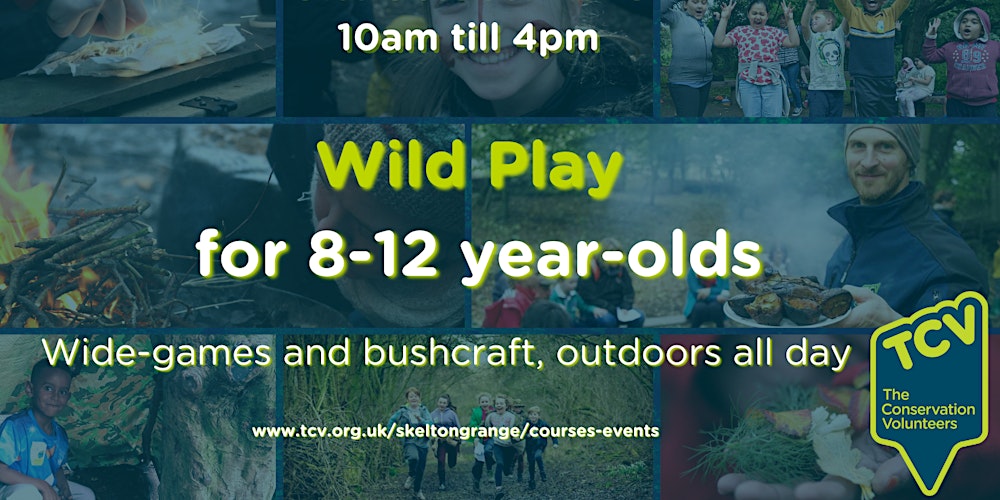 10am till 4pm

Wild Play

for 8-12 year-olds

Wide-games and bushcraft, outdoors all day

www.tcv.org.uk/skeltongrange/courses-events

TCV
The Conservation Volunteers